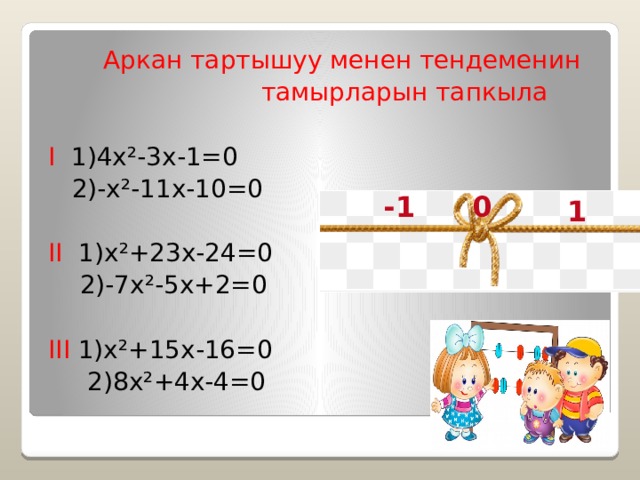 Аркан тартышуу менен тендеменин тамырларын тапкыла

I 1)$4x^2-3x-1=0$
2)$-x^2-11x-10=0$

II 1)$x^2+23x-24=0$
2)$-7x^2-5x+2=0$

III 1)$x^2+15x-16=0$
2)$8x^2+4x-4=0$

-1 0 1